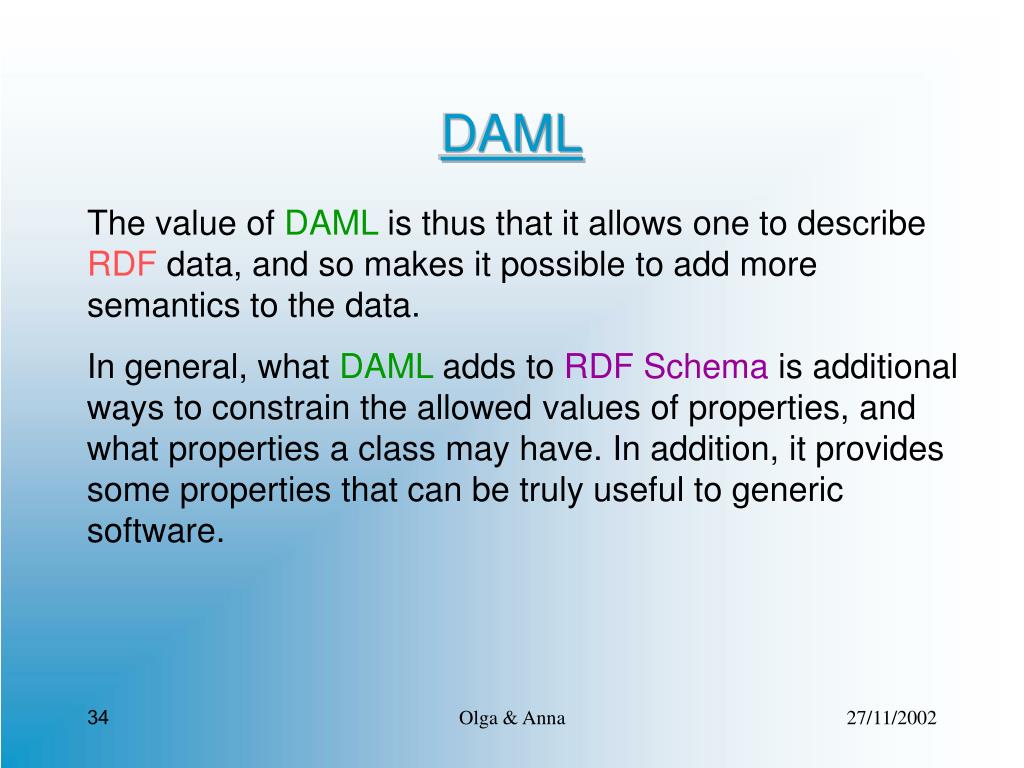 DAML

The value of DAML is thus that it allows one to describe RDF data, and so makes it possible to add more semantics to the data.

In general, what DAML adds to RDF Schema is additional ways to constrain the allowed values of properties, and what properties a class may have. In addition, it provides some properties that can be truly useful to generic software.

34

Olga & Anna

27/11/2002